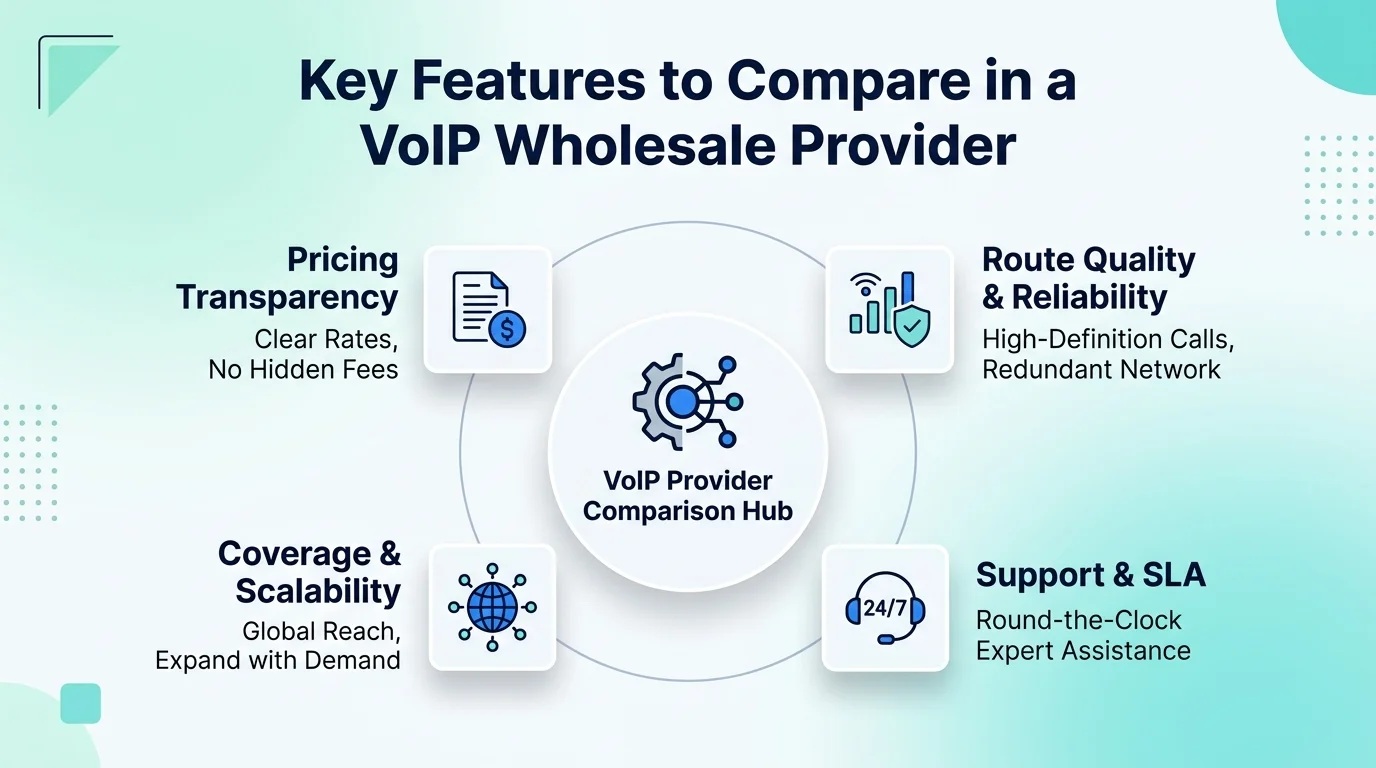 Key Features to Compare in a VoIP Wholesale Provider

Pricing Transparency
Clear Rates, No Hidden Fees

Route Quality & Reliability
High-Definition Calls, Redundant Network

VoIP Provider Comparison Hub

Coverage & Scalability
Global Reach, Expand with Demand

24/7

Support & SLA
Round-the-Clock Expert Assistance